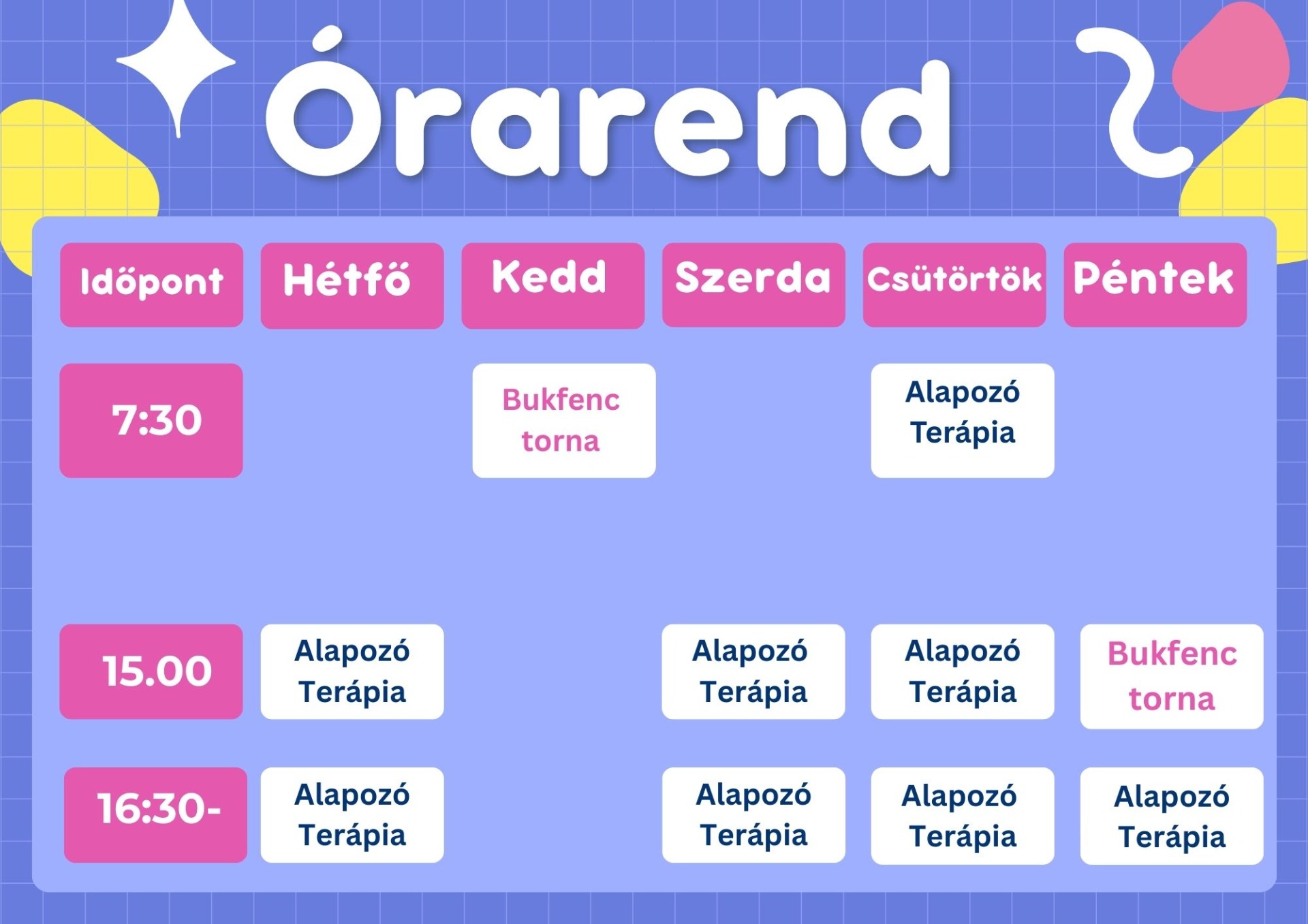 Órarend

| Időpont | Hétfő | Kedd | Szerda | Csütörtök | Péntek |
|---|---|---|---|---|---|
| 7:30 | | Bukfenc torna | | Alapozó Terápia | |
| 15.00 | Alapozó Terápia | | Alapozó Terápia | Alapozó Terápia | Bukfenc torna |
| 16:30- | Alapozó Terápia | | Alapozó Terápia | Alapozó Terápia | Alapozó Terápia |